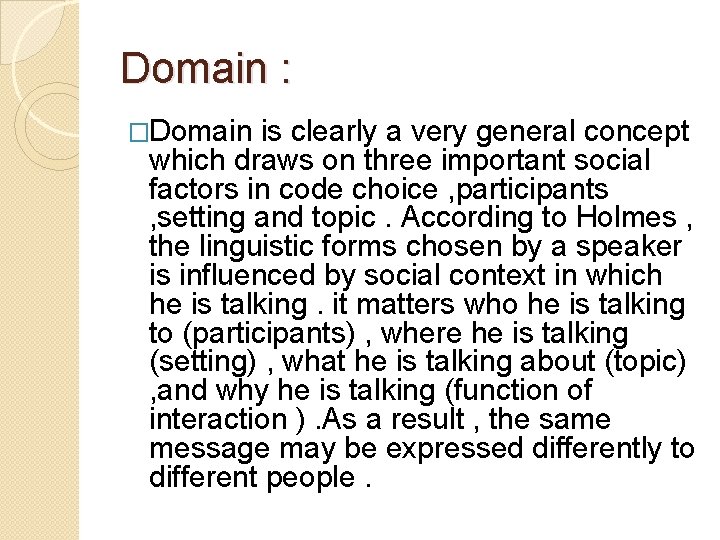 Domain :

□Domain is clearly a very general concept which draws on three important social factors in code choice ,participants ,setting and topic . According to Holmes , the linguistic forms chosen by a speaker is influenced by social context in which he is talking . it matters who he is talking to (participants) , where he is talking (setting) , what he is talking about (topic) ,and why he is talking (function of interaction ) .As a result , the same message may be expressed differently to different people .